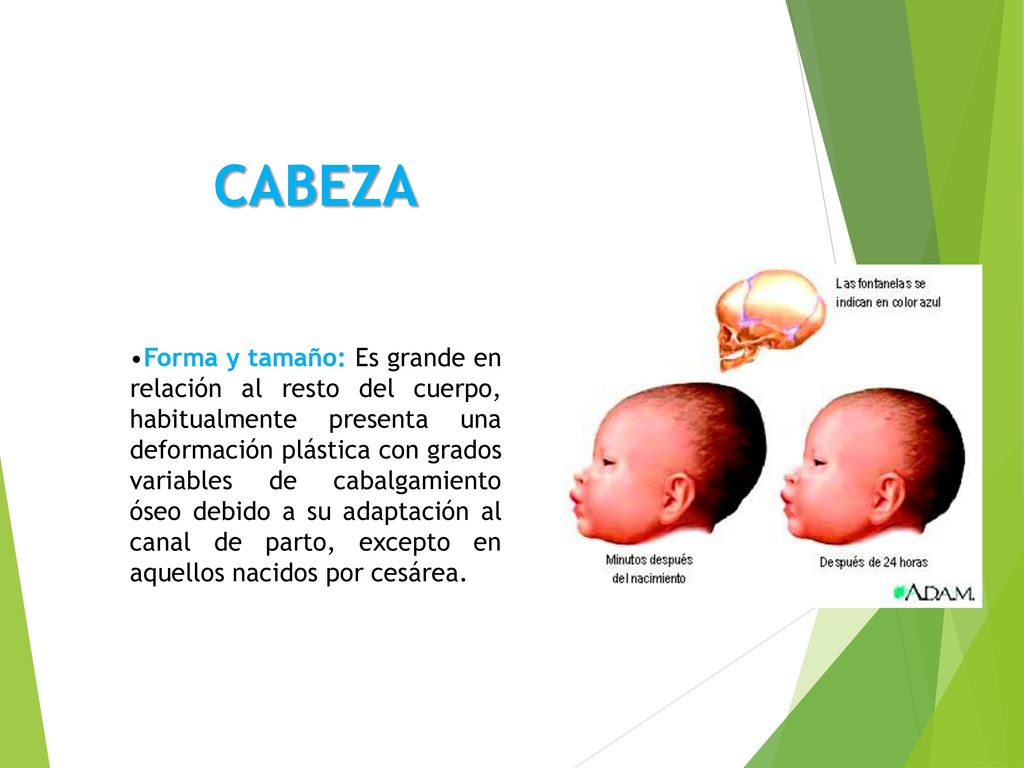 CABEZA

•Forma y tamaño: Es grande en relación al resto del cuerpo, habitualmente presenta una deformación plástica con grados variables de cabalgamiento óseo debido a su adaptación al canal de parto, excepto en aquellos nacidos por cesárea.

Las fontanelas se indican en color azul

Minutos después del nacimiento

Después de 24 horas

A.D.A.M.